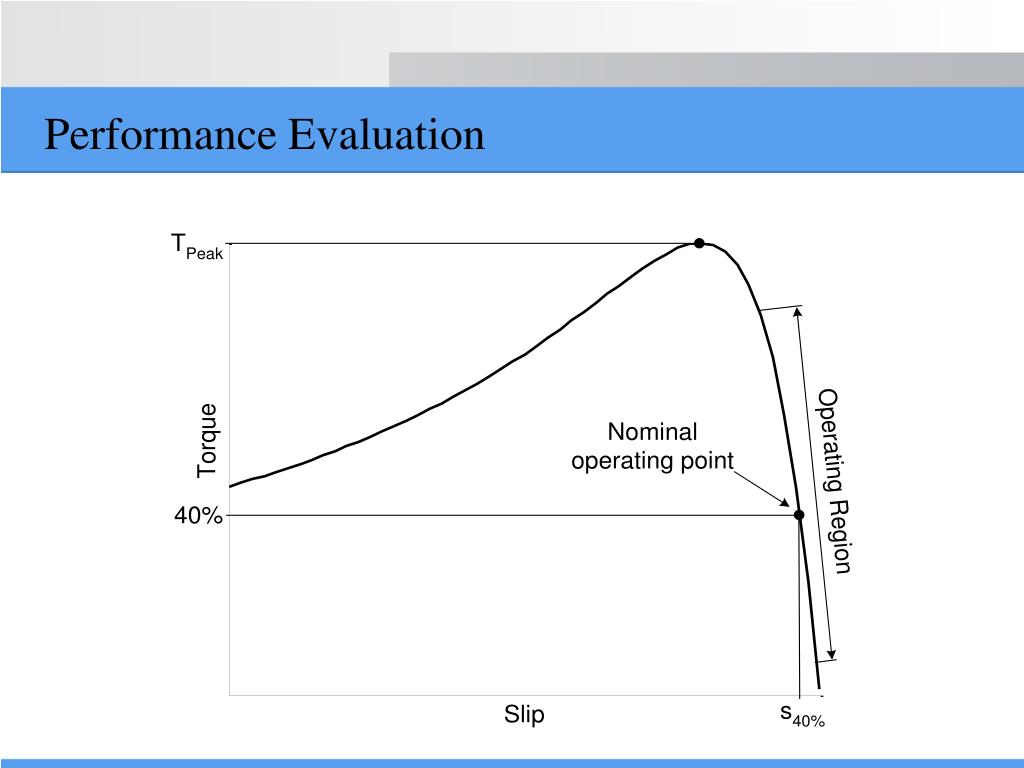 Performance Evaluation

$T_{Peak}$

Torque

40%

Nominal operating point

Operating Region

Slip

$s_{40\%}$